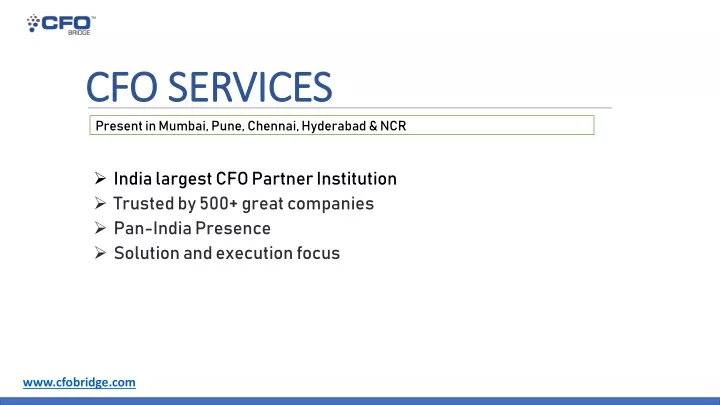 CFO™ BRIDGE

CFO SERVICES

Present in Mumbai, Pune, Chennai, Hyderabad & NCR

➢ India largest CFO Partner Institution
➢ Trusted by 500+ great companies
➢ Pan-India Presence
➢ Solution and execution focus

www.cfobridge.com